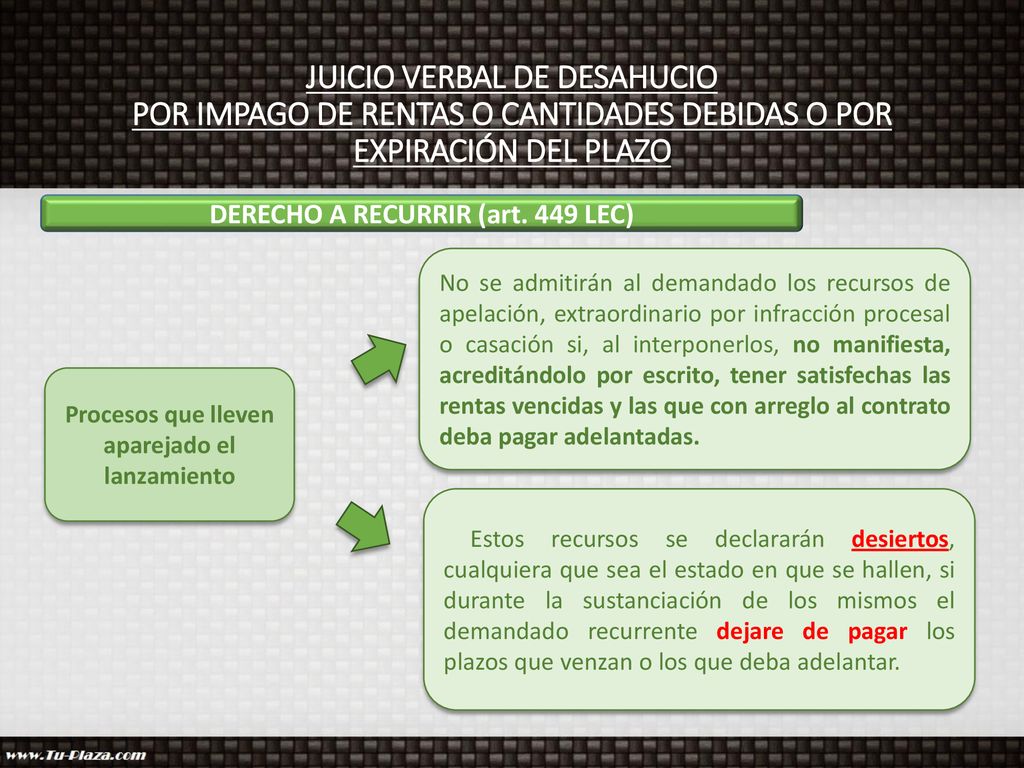 JUICIO VERBAL DE DESAHUCIO
POR IMPAGO DE RENTAS O CANTIDADES DEBIDAS O POR EXPIRACIÓN DEL PLAZO

DERECHO A RECURRIR (art. 449 LEC)

Procesos que lleven aparejado el lanzamiento

No se admitirán al demandado los recursos de apelación, extraordinario por infracción procesal o casación si, al interponerlos, no manifiesta, acreditándolo por escrito, tener satisfechas las rentas vencidas y las que con arreglo al contrato deba pagar adelantadas.

Estos recursos se declararán desiertos, cualquiera que sea el estado en que se hallen, si durante la sustanciación de los mismos el demandado recurrente dejare de pagar los plazos que venzan o los que deba adelantar.

www.Tu-Plaza.com